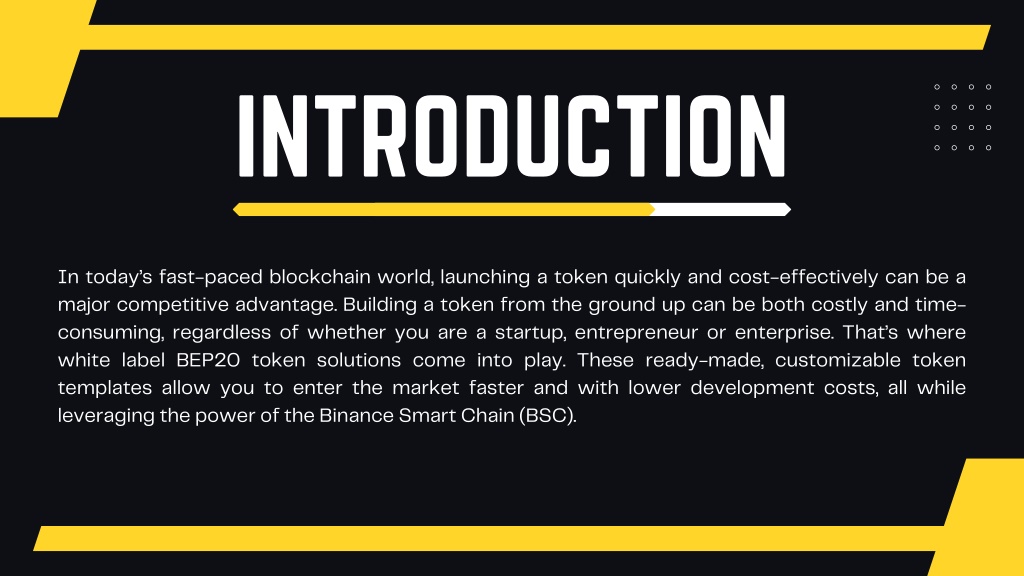 INTRODUCTION

In today's fast-paced blockchain world, launching a token quickly and cost-effectively can be a major competitive advantage. Building a token from the ground up can be both costly and time-consuming, regardless of whether you are a startup, entrepreneur or enterprise. That's where white label BEP20 token solutions come into play. These ready-made, customizable token templates allow you to enter the market faster and with lower development costs, all while leveraging the power of the Binance Smart Chain (BSC).